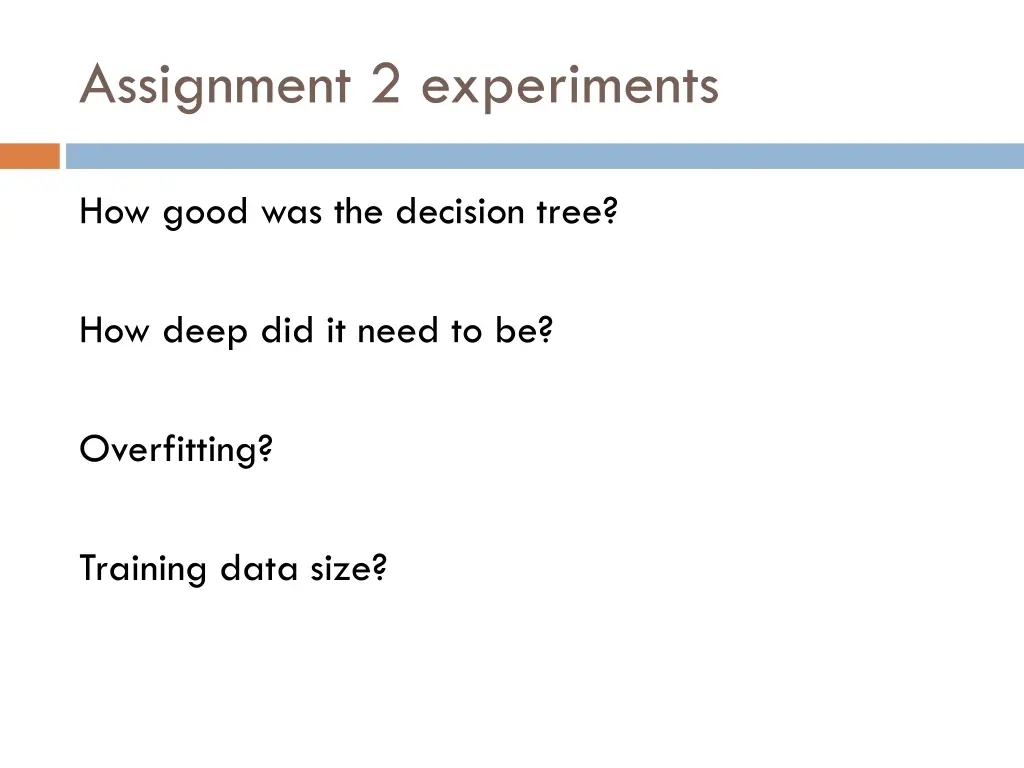 Assignment 2 experiments

How good was the decision tree?

How deep did it need to be?

Overfitting?

Training data size?